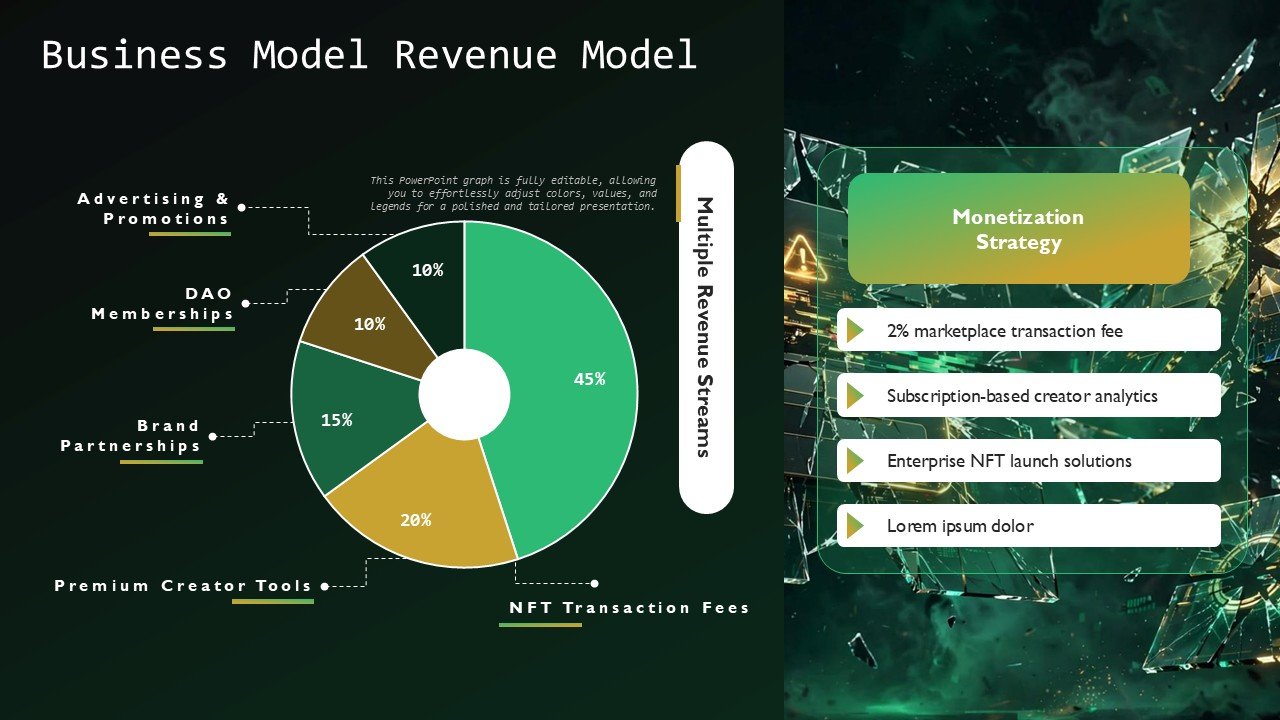 Business Model Revenue Model

This PowerPoint graph is fully editable, allowing you to effortlessly adjust colors, values, and legends for a polished and tailored presentation.

Advertising & Promotions

DAO Memberships

Brand Partnerships

Premium Creator Tools

NFT Transaction Fees

10%

10%

15%

20%

45%

Multiple Revenue Streams

Monetization Strategy

2% marketplace transaction fee

Subscription-based creator analytics

Enterprise NFT launch solutions

Lorem ipsum dolor